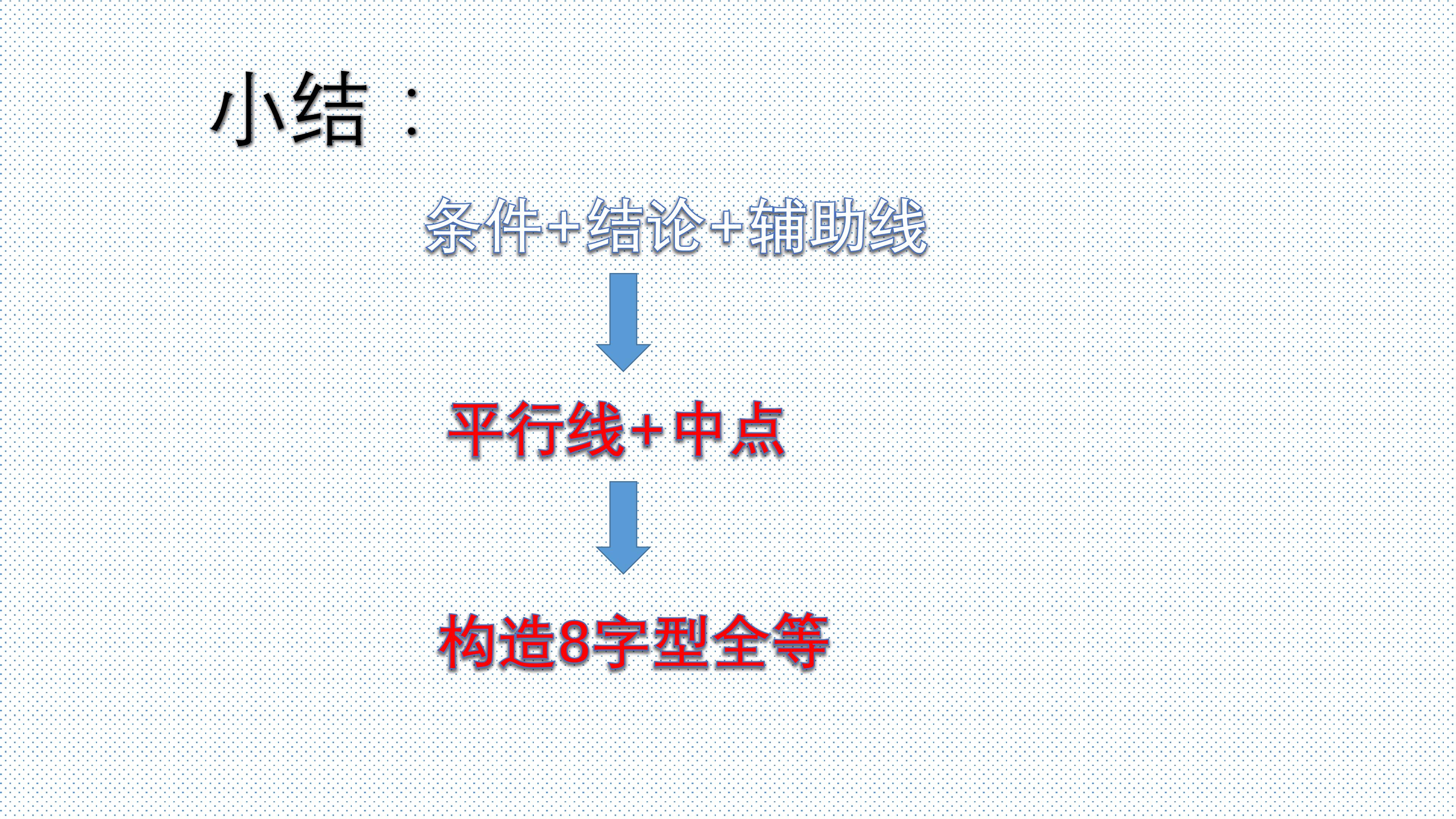 小结：

条件+结论+辅助线

平行线+中点

构造8字型全等